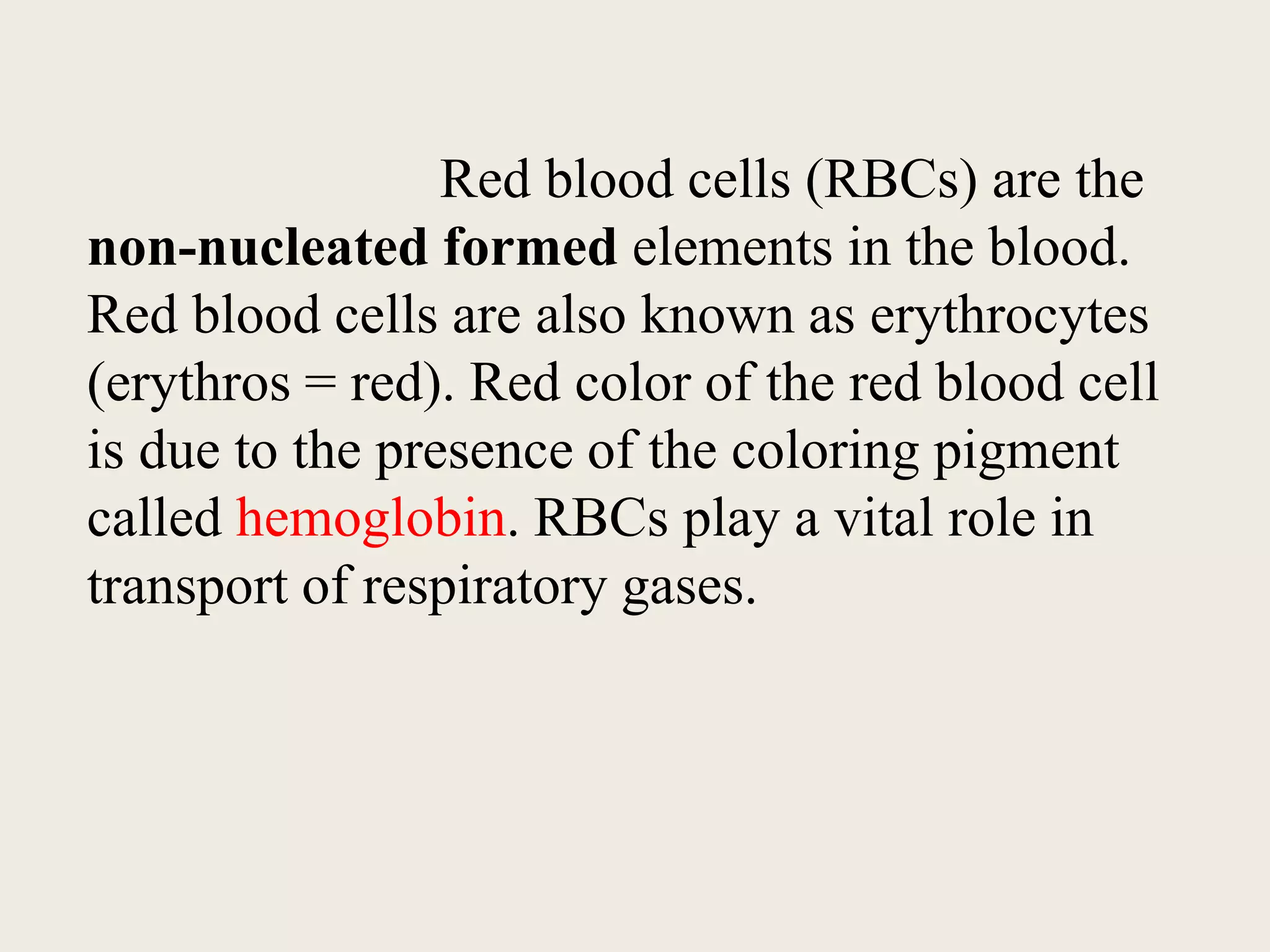 Red blood cells (RBCs) are the non-nucleated formed elements in the blood. Red blood cells are also known as erythrocytes (erythros = red). Red color of the red blood cell is due to the presence of the coloring pigment called hemoglobin. RBCs play a vital role in transport of respiratory gases.